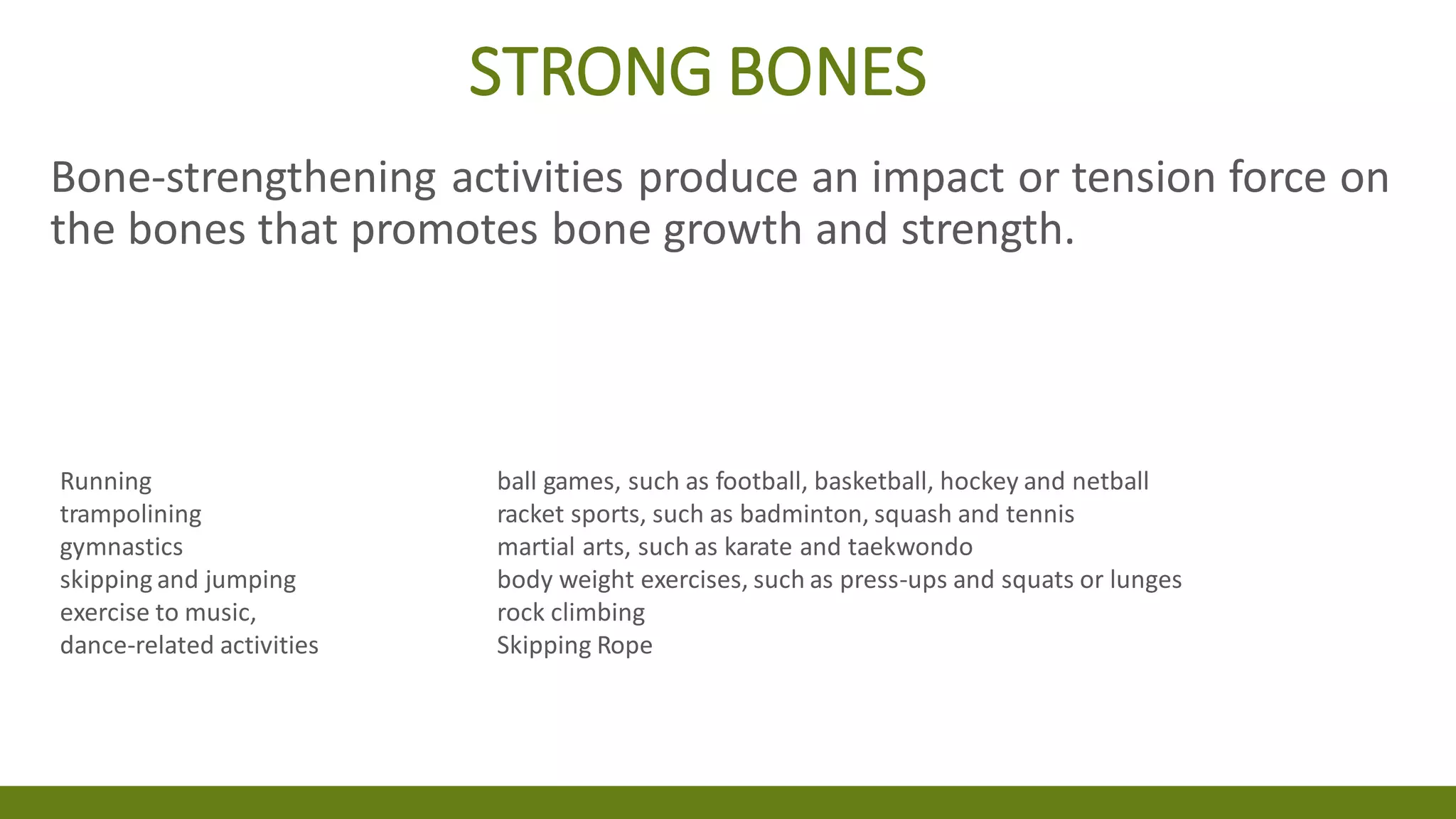 STRONG BONES

Bone-strengthening activities produce an impact or tension force on the bones that promotes bone growth and strength.

Running
trampolining
gymnastics
skipping and jumping
exercise to music,
dance-related activities

ball games, such as football, basketball, hockey and netball
racket sports, such as badminton, squash and tennis
martial arts, such as karate and taekwondo
body weight exercises, such as press-ups and squats or lunges
rock climbing
Skipping Rope